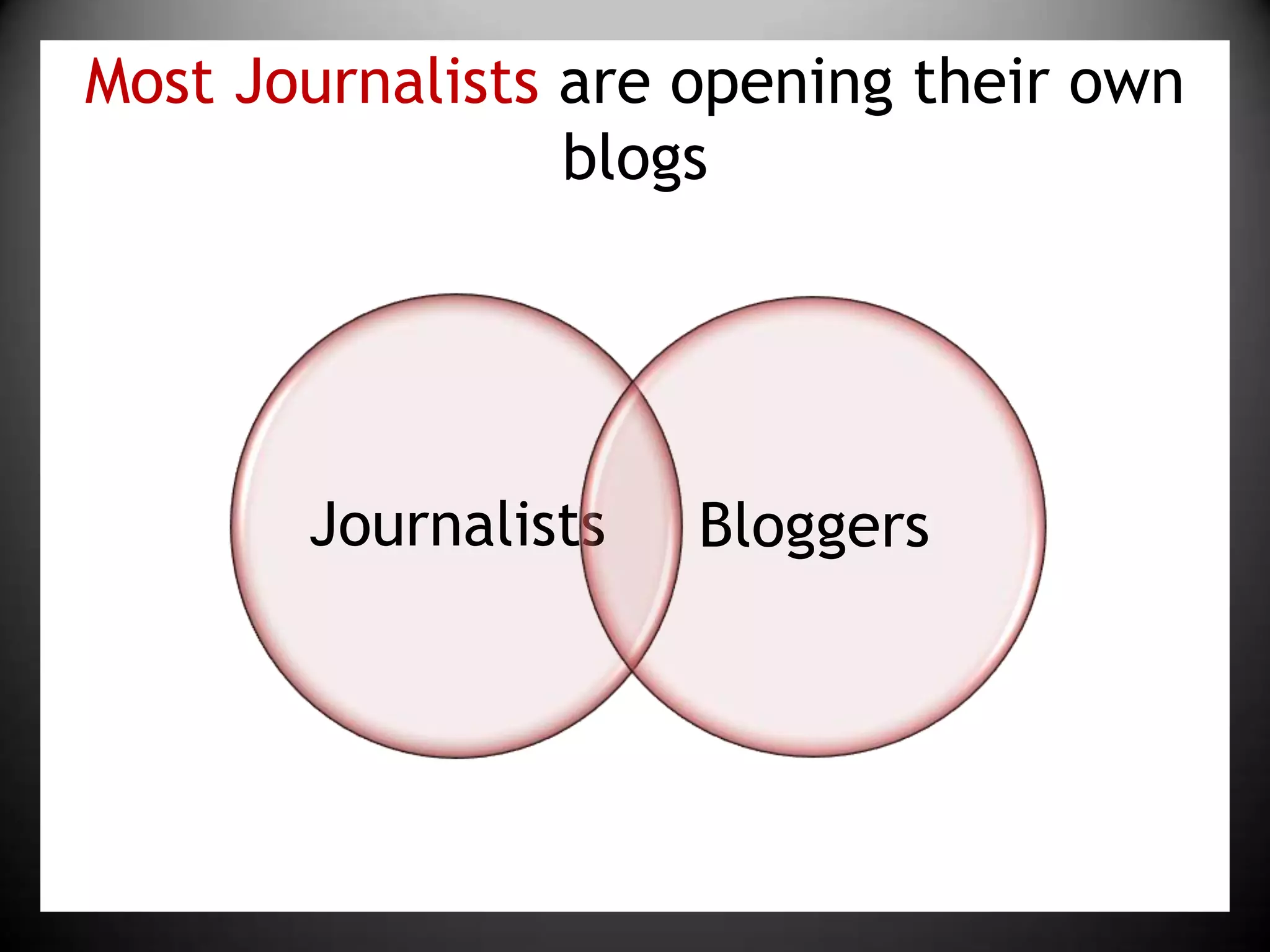 Most Journalists are opening their own blogs

Journalists

Bloggers